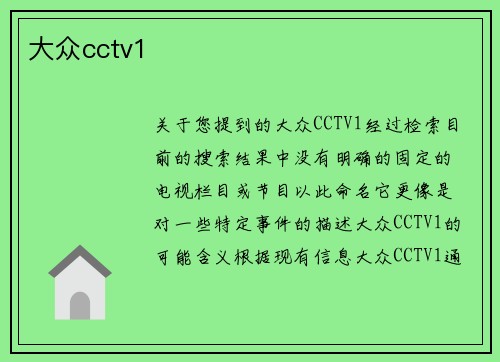 大众cctv1

关于您提到的大众CCTV1经过检索目前的搜索结果中没有明确的固定的电视栏目或节目以此命名它更像是对一些特定事件的描述大众CCTV1的可能含义根据现有信息大众CCTV1通